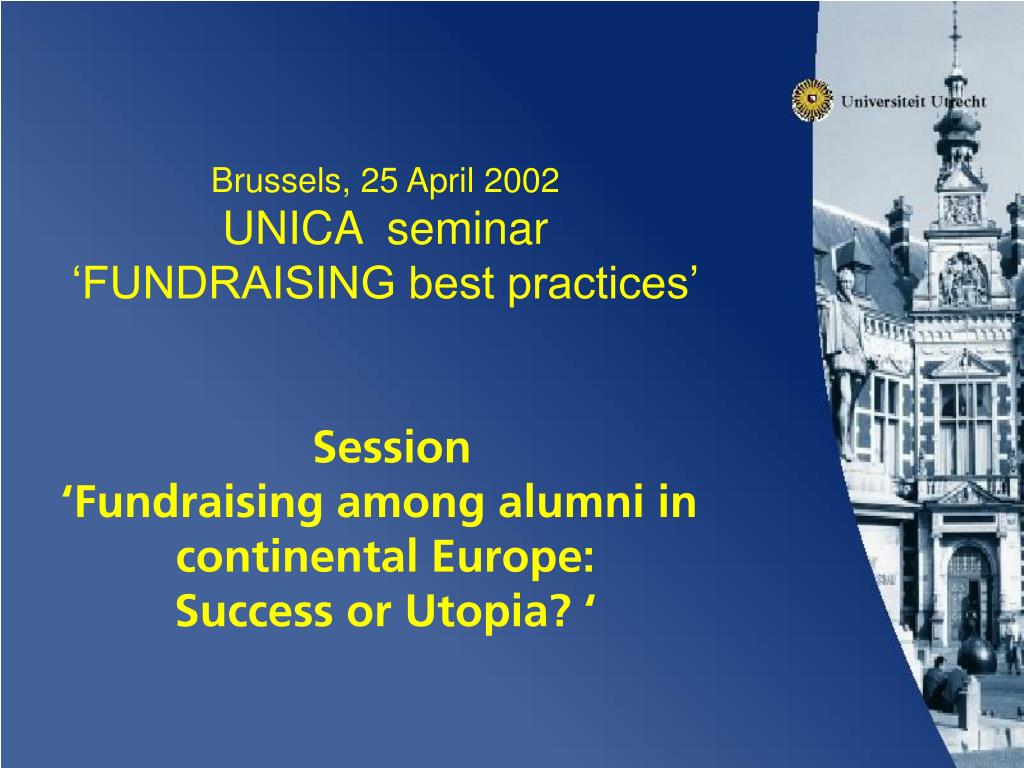 Universiteit Utrecht

Brussels, 25 April 2002
UNICA seminar
‘FUNDRAISING best practices’

Session
‘Fundraising among alumni in continental Europe: Success or Utopia? ‘